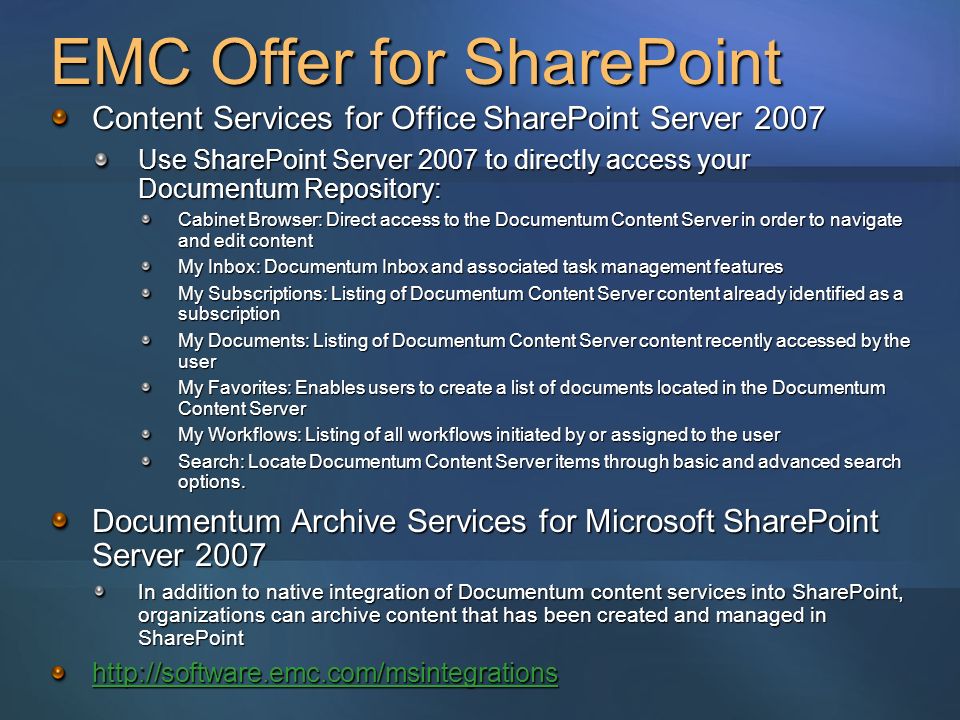 EMC Offer for SharePoint

Content Services for Office SharePoint Server 2007

Use SharePoint Server 2007 to directly access your Documentum Repository:

Cabinet Browser: Direct access to the Documentum Content Server in order to navigate and edit content

My Inbox: Documentum Inbox and associated task management features

My Subscriptions: Listing of Documentum Content Server content already identified as a subscription

My Documents: Listing of Documentum Content Server content recently accessed by the user

My Favorites: Enables users to create a list of documents located in the Documentum Content Server

My Workflows: Listing of all workflows initiated by or assigned to the user

Search: Locate Documentum Content Server items through basic and advanced search options.

Documentum Archive Services for Microsoft SharePoint Server 2007

In addition to native integration of Documentum content services into SharePoint, organizations can archive content that has been created and managed in SharePoint

http://software.emc.com/msintegrations